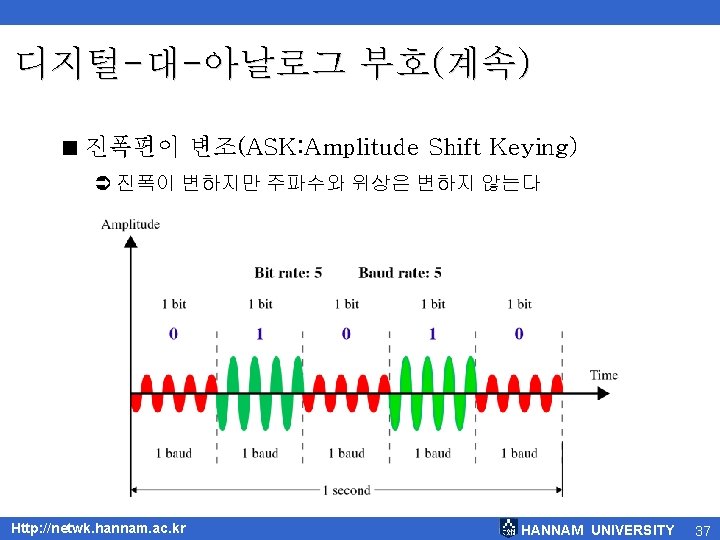 디지털-대-아날로그 부호(계속)

■ 진폭편이 변조(ASK:Amplitude Shift Keying)

➲ 진폭이 변하지만 주파수와 위상은 변하지 않는다

Amplitude

Bit rate: 5 Baud rate: 5

1 bit 1 bit 1 bit 1 bit 1 bit

0 1 0 1 0

Time

1 baud 1 baud 1 baud 1 baud 1 baud

1 second

Http://netwk.hannam.ac.kr

HANNAM UNIVERSITY 37